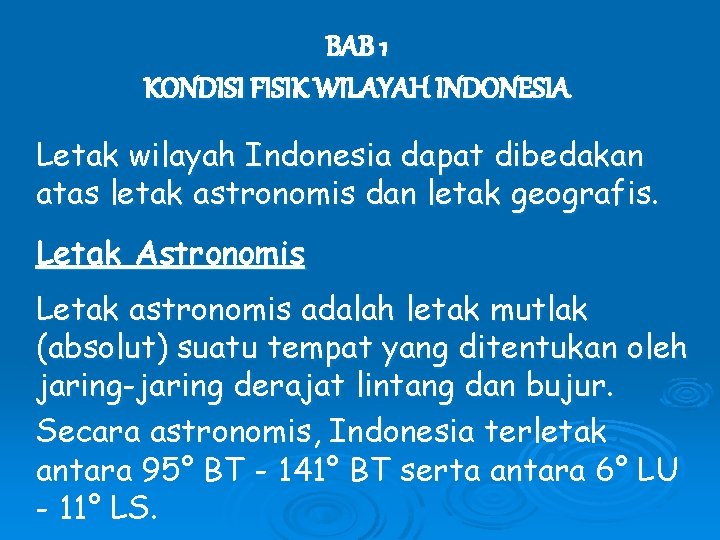 BAB 1
KONDISI FISIK WILAYAH INDONESIA

Letak wilayah Indonesia dapat dibedakan atas letak astronomis dan letak geografis.

Letak Astronomis

Letak astronomis adalah letak mutlak (absolut) suatu tempat yang ditentukan oleh jaring-jaring derajat lintang dan bujur.

Secara astronomis, Indonesia terletak antara 95° BT - 141° BT serta antara 6° LU - 11° LS.